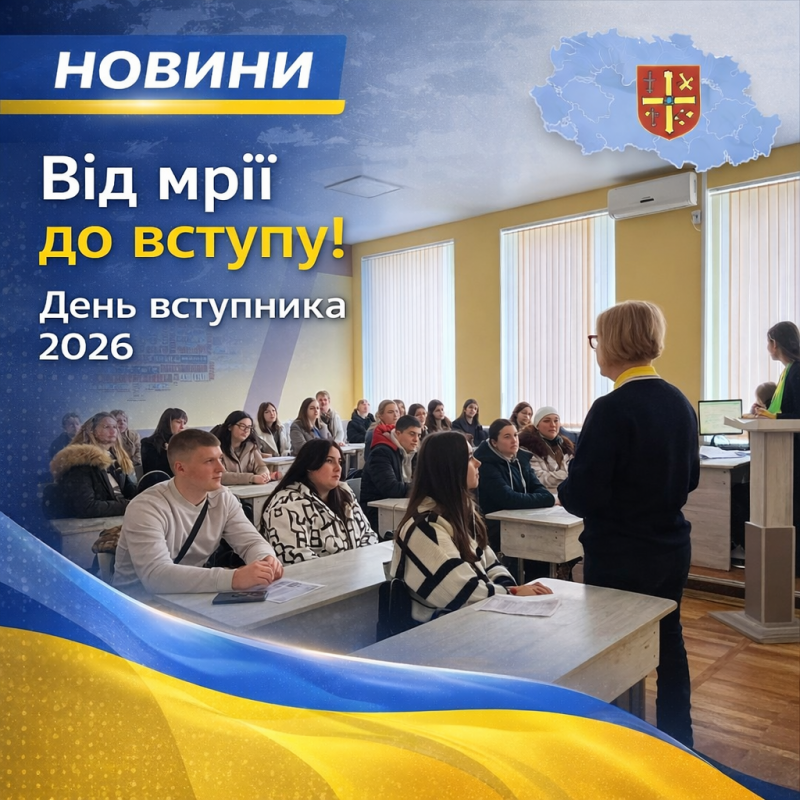 НОВИНИ

Від мрії до вступу!

День вступника 2026